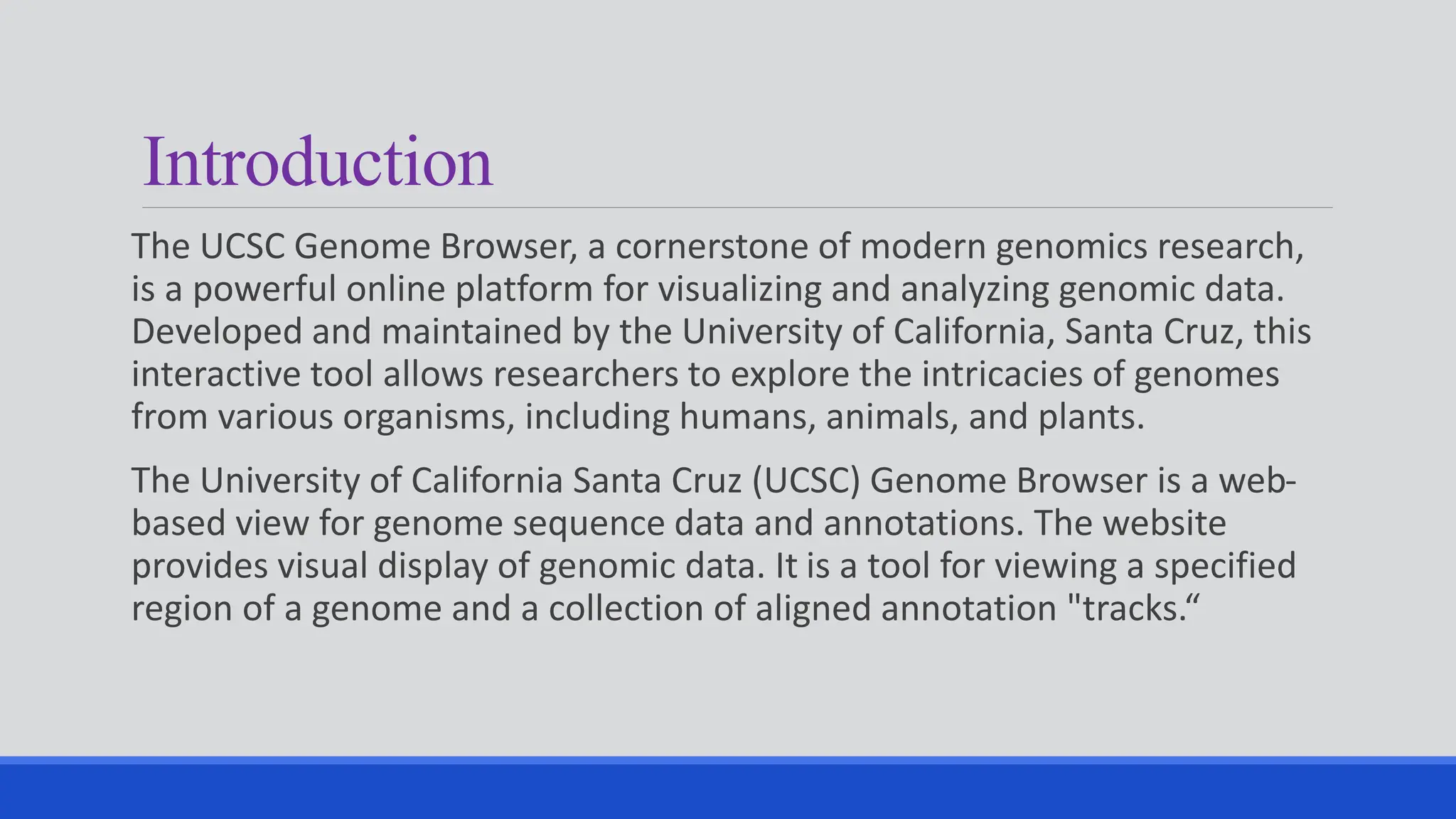 Introduction

The UCSC Genome Browser, a cornerstone of modern genomics research, is a powerful online platform for visualizing and analyzing genomic data. Developed and maintained by the University of California, Santa Cruz, this interactive tool allows researchers to explore the intricacies of genomes from various organisms, including humans, animals, and plants.

The University of California Santa Cruz (UCSC) Genome Browser is a web-based view for genome sequence data and annotations. The website provides visual display of genomic data. It is a tool for viewing a specified region of a genome and a collection of aligned annotation "tracks.“